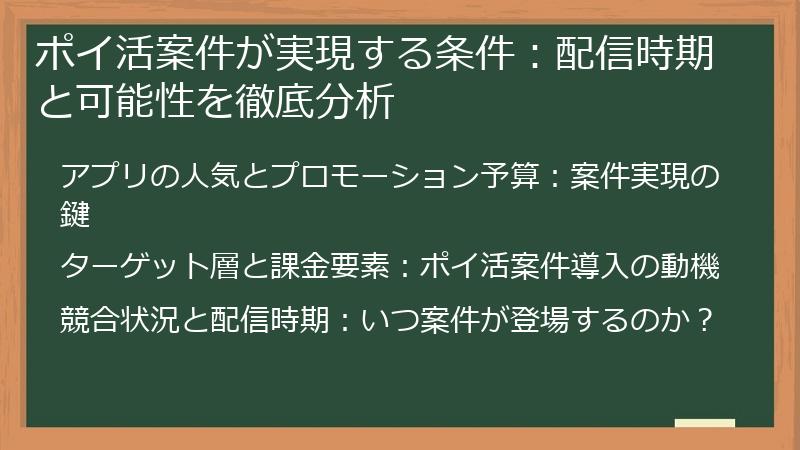 ポイ活案件が実現する条件：配信時期と可能性を徹底分析

アプリの人気とプロモーション予算：案件実現の鍵

ターゲット層と課金要素：ポイ活案件導入の動機

競合状況と配信時期：いつ案件が登場するのか？